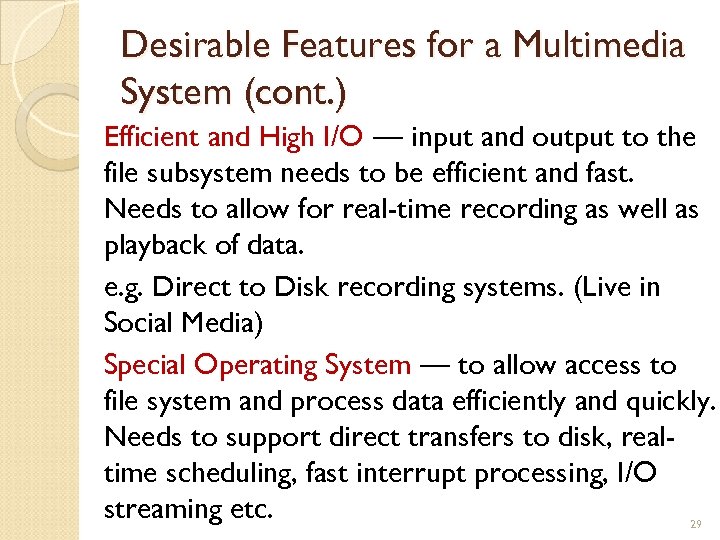 Desirable Features for a Multimedia System (cont.)

Efficient and High I/O — input and output to the file subsystem needs to be efficient and fast. Needs to allow for real-time recording as well as playback of data.

e.g. Direct to Disk recording systems. (Live in Social Media)

Special Operating System — to allow access to file system and process data efficiently and quickly. Needs to support direct transfers to disk, real-time scheduling, fast interrupt processing, I/O streaming etc.

29